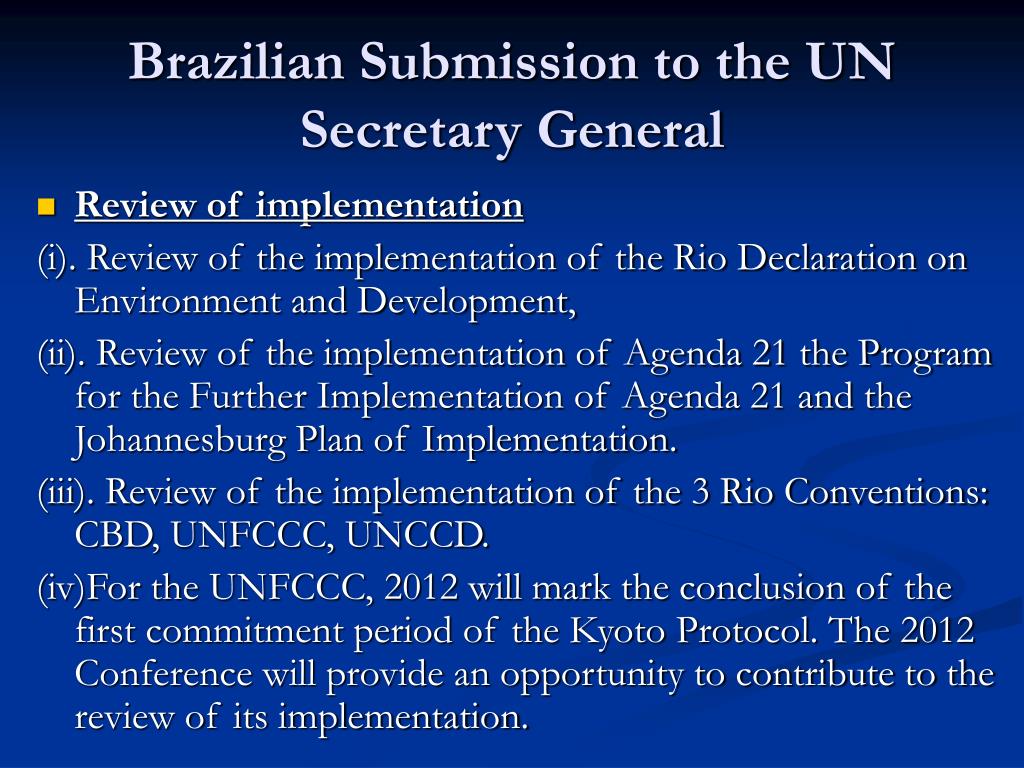 Brazilian Submission to the UN Secretary General

Review of implementation

(i). Review of the implementation of the Rio Declaration on Environment and Development,

(ii). Review of the implementation of Agenda 21 the Program for the Further Implementation of Agenda 21 and the Johannesburg Plan of Implementation.

(iii). Review of the implementation of the 3 Rio Conventions: CBD, UNFCCC, UNCCD.

(iv)For the UNFCCC, 2012 will mark the conclusion of the first commitment period of the Kyoto Protocol. The 2012 Conference will provide an opportunity to contribute to the review of its implementation.